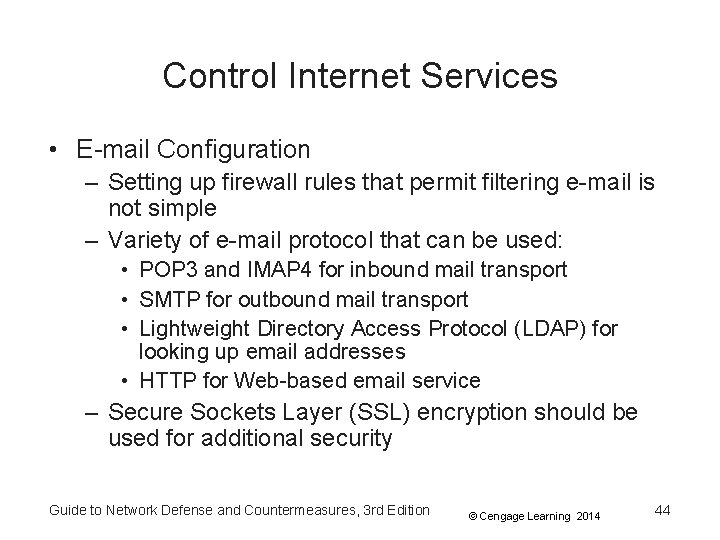 Control Internet Services

• E-mail Configuration
– Setting up firewall rules that permit filtering e-mail is not simple
– Variety of e-mail protocol that can be used:
• POP3 and IMAP4 for inbound mail transport
• SMTP for outbound mail transport
• Lightweight Directory Access Protocol (LDAP) for looking up email addresses
• HTTP for Web-based email service
– Secure Sockets Layer (SSL) encryption should be used for additional security

Guide to Network Defense and Countermeasures, 3rd Edition © Cengage Learning 2014 44